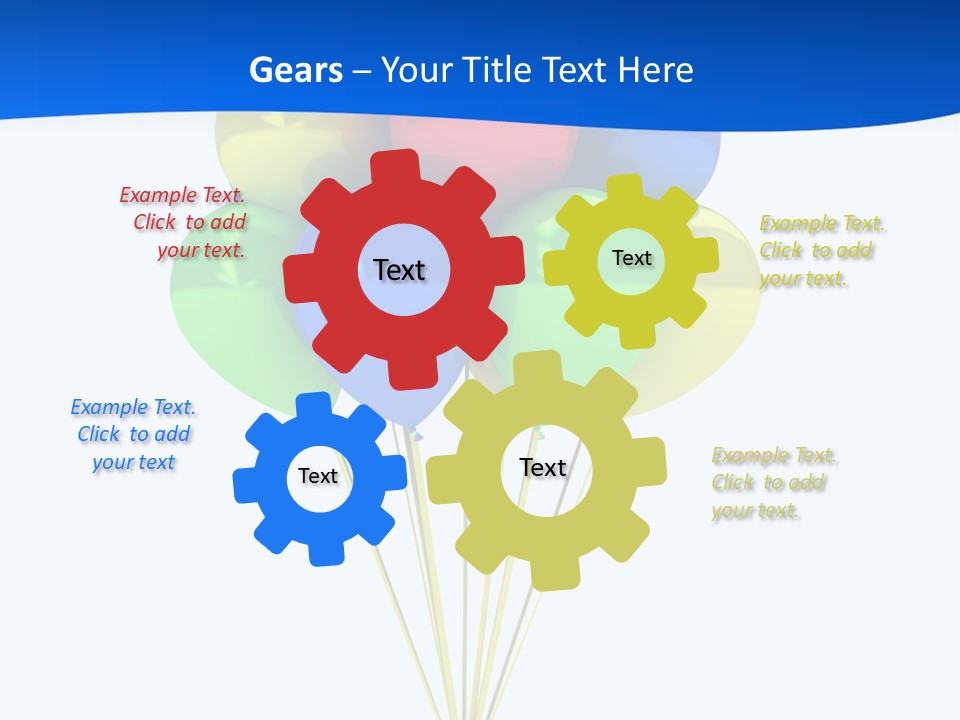 Gears – Your Title Text Here

Example Text. Click to add your text.

Text

Text

Example Text. Click to add your text.

Example Text. Click to add your text

Text

Text

Example Text. Click to add your text.